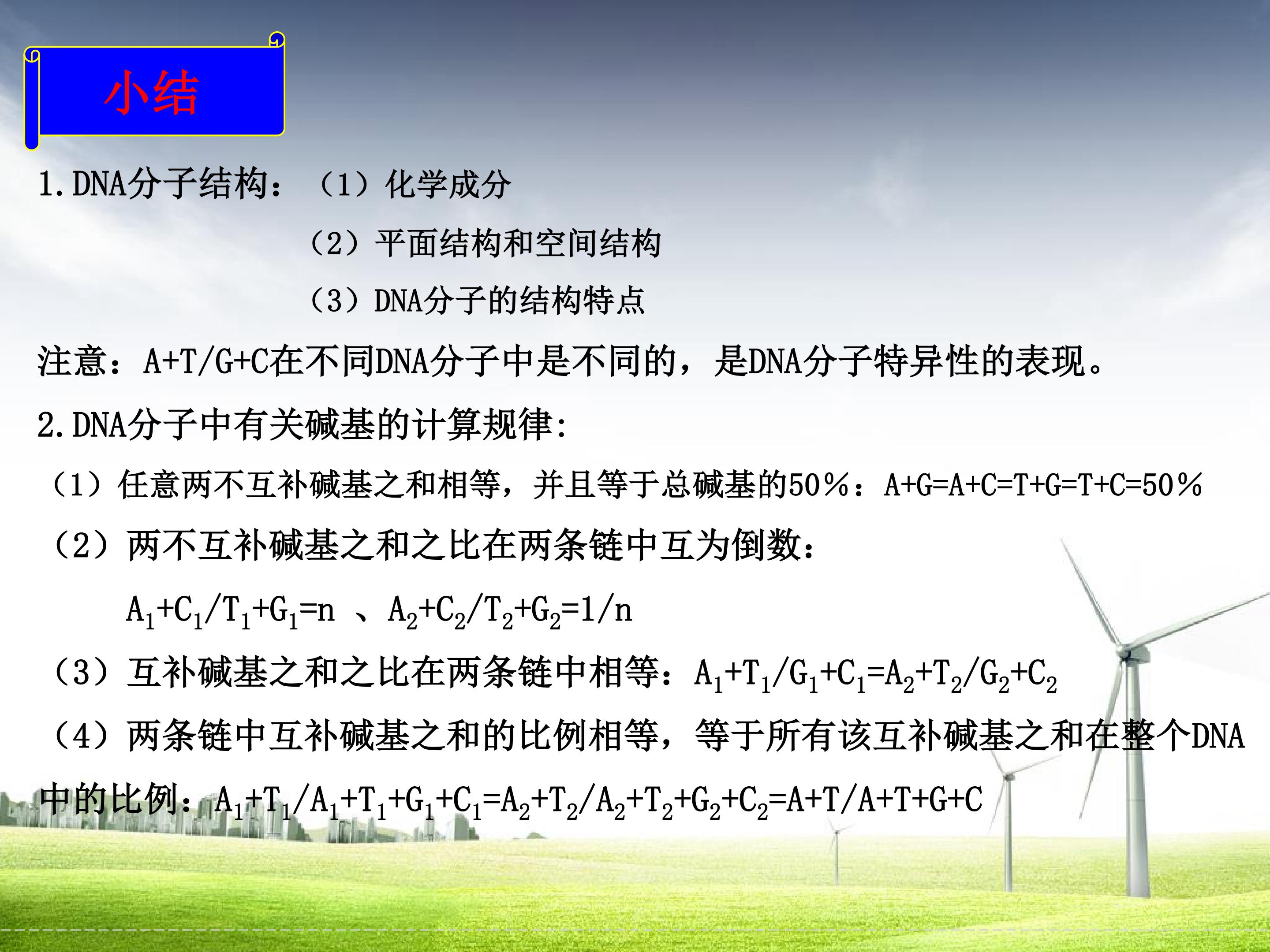 小结

1.DNA分子结构：（1）化学成分

（2）平面结构和空间结构

（3）DNA分子的结构特点

注意：A+T/G+C在不同DNA分子中是不同的，是DNA分子特异性的表现。

2.DNA分子中有关碱基的计算规律:

（1）任意两不互补碱基之和相等，并且等于总碱基的50%：A+G=A+C=T+G=T+C=50%

（2）两不互补碱基之和之比在两条链中互为倒数：

$A_1+C_1/T_1+G_1=n$ 、$A_2+C_2/T_2+G_2=1/n$

（3）互补碱基之和之比在两条链中相等：$A_1+T_1/G_1+C_1=A_2+T_2/G_2+C_2$

（4）两条链中互补碱基之和的比例相等，等于所有该互补碱基之和在整个DNA中的比例：$A_1+T_1/A_1+T_1+G_1+C_1=A_2+T_2/A_2+T_2+G_2+C_2=A+T/A+T+G+C$